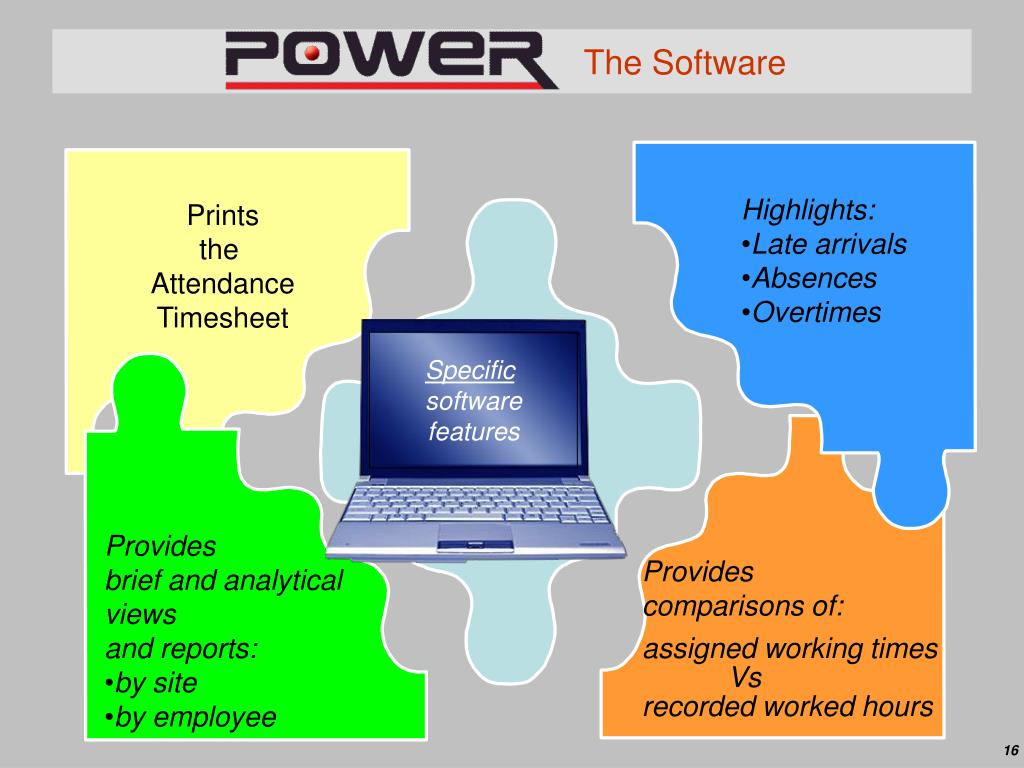 POWER The Software

Prints the Attendance Timesheet

Highlights:
•Late arrivals
•Absences
•Overtimes

Specific software features

Provides brief and analytical views and reports:
•by site
•by employee

Provides comparisons of:
assigned working times
Vs
recorded worked hours

16